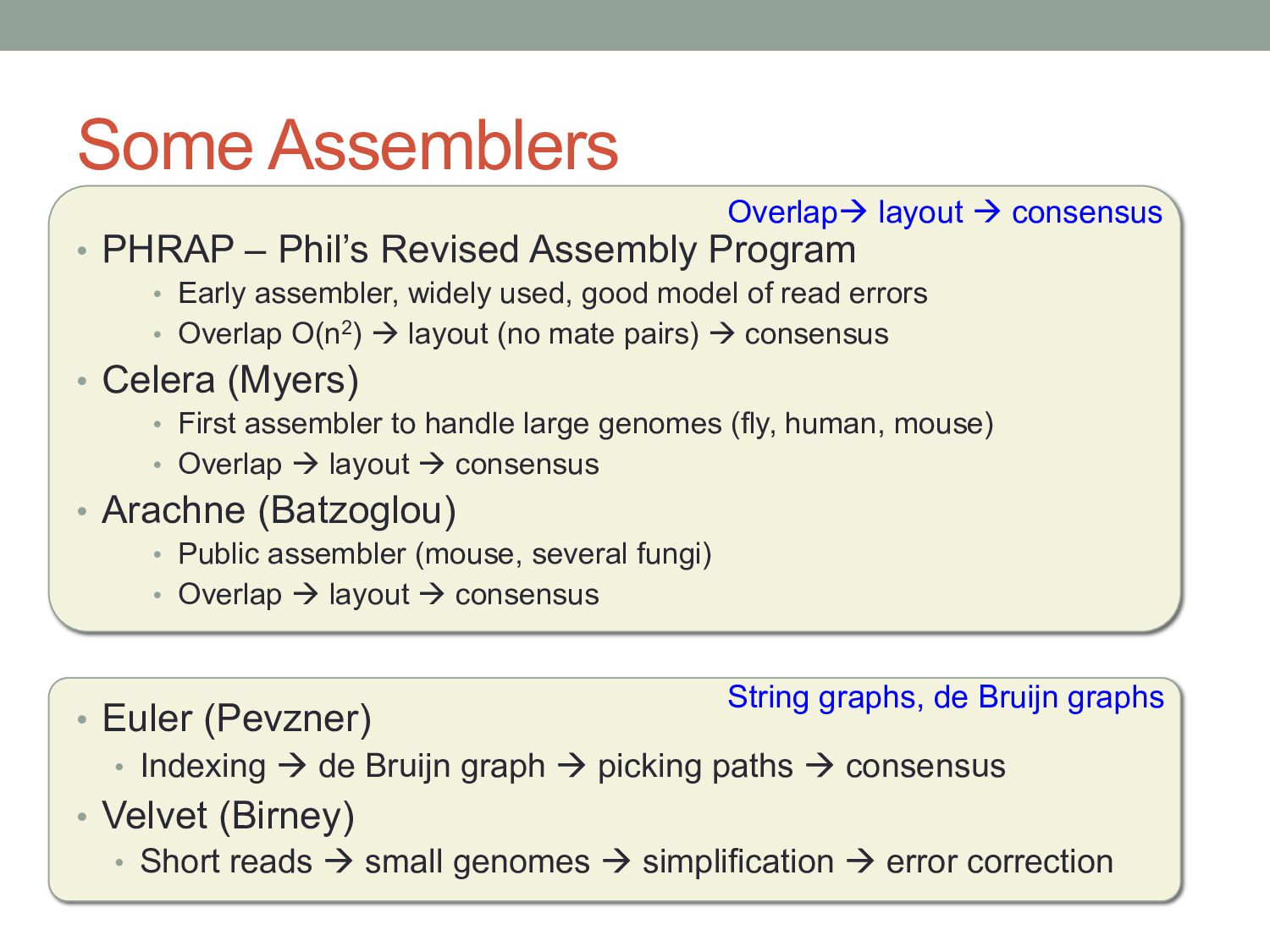 Some Assemblers

Overlap→ layout → consensus

• PHRAP – Phil's Revised Assembly Program
  • Early assembler, widely used, good model of read errors
  • Overlap $O(n^2)$ → layout (no mate pairs) → consensus
• Celera (Myers)
  • First assembler to handle large genomes (fly, human, mouse)
  • Overlap → layout → consensus
• Arachne (Batzoglou)
  • Public assembler (mouse, several fungi)
  • Overlap → layout → consensus

String graphs, de Bruijn graphs

• Euler (Pevzner)
  • Indexing → de Bruijn graph → picking paths → consensus
• Velvet (Birney)
  • Short reads → small genomes → simplification → error correction